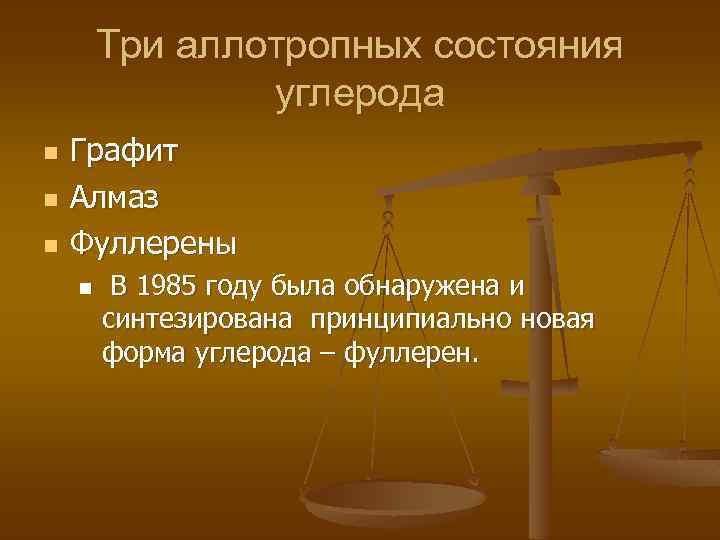 Три аллотропных состояния углерода

Графит

Алмаз

Фуллерены

В 1985 году была обнаружена и синтезирована принципиально новая форма углерода – фуллерен.